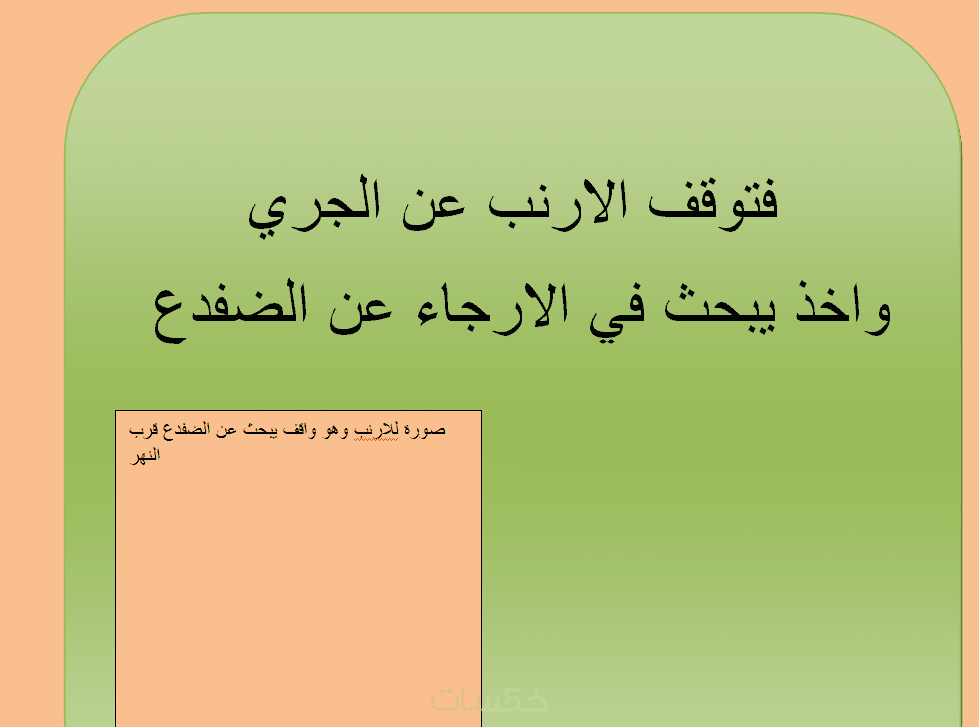 فتوقف الارنب عن الجري

واخذ يبحث في الارجاء عن الضفدع

صورة للارنب وهو واقف يبحث عن الضفدع قرب النهر

خمسات